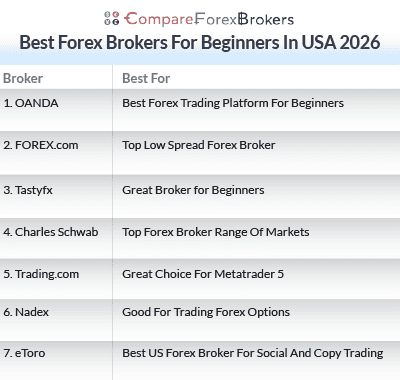 CompareForexBrokers

Best Forex Brokers For Beginners In USA 2026

| Broker | Best For |
|---|---|
| 1. OANDA | Best Forex Trading Platform For Beginners |
| 2. FOREX.com | Top Low Spread Forex Broker |
| 3. Tastyfx | Great Broker for Beginners |
| 4. Charles Schwab | Top Forex Broker Range Of Markets |
| 5. Trading.com | Great Choice For Metatrader 5 |
| 6. Nadex | Good For Trading Forex Options |
| 7. eToro | Best US Forex Broker For Social And Copy Trading |